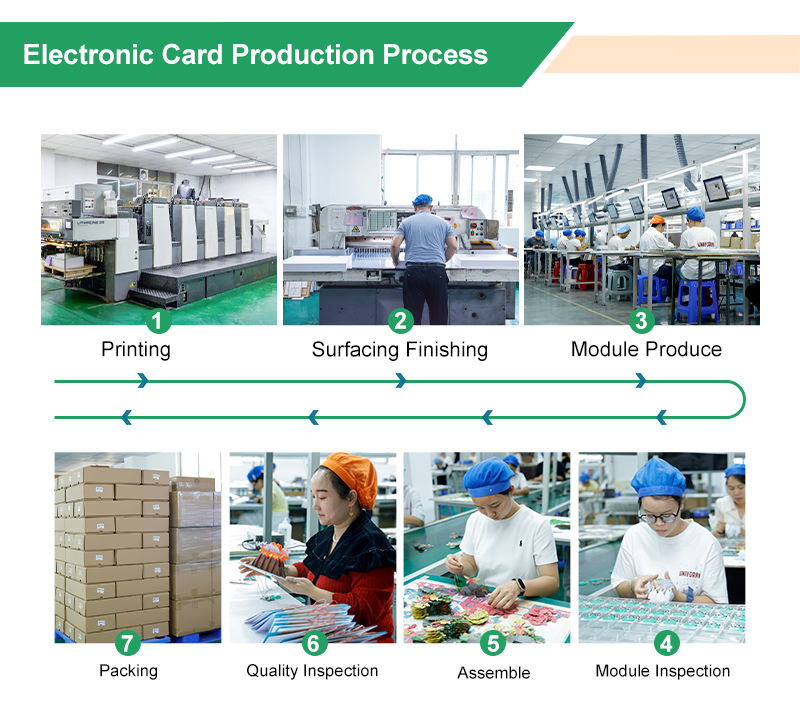 Electronic Card Production Process

1
Printing

2
Surfacing Finishing

3
Module Produce

7
Packing

6
Quality Inspection

5
Assemble

4
Module Inspection